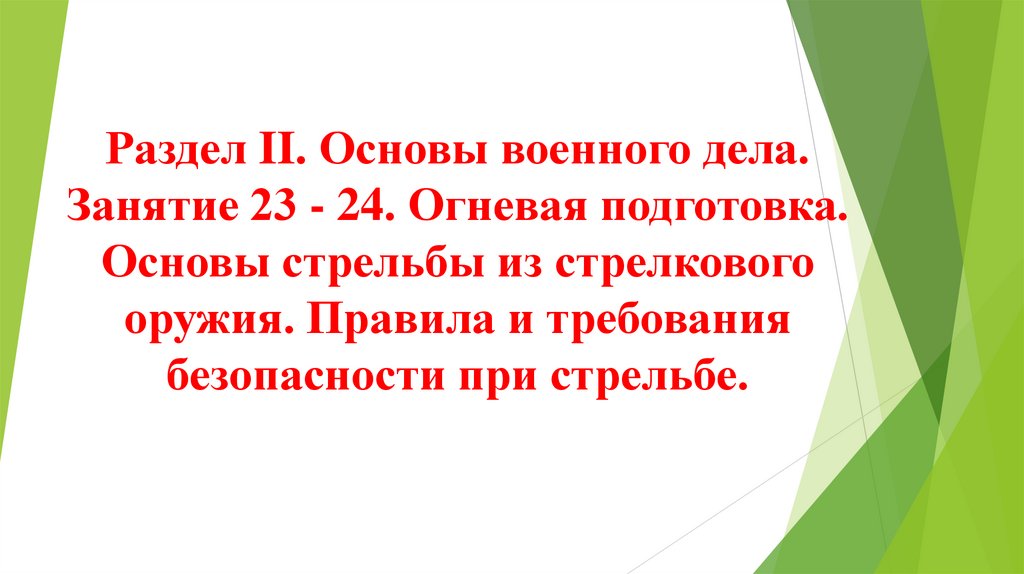 Раздел II. Основы военного дела. Занятие 23 - 24. Огневая подготовка. Основы стрельбы из стрелкового оружия. Правила и требования безопасности при стрельбе.